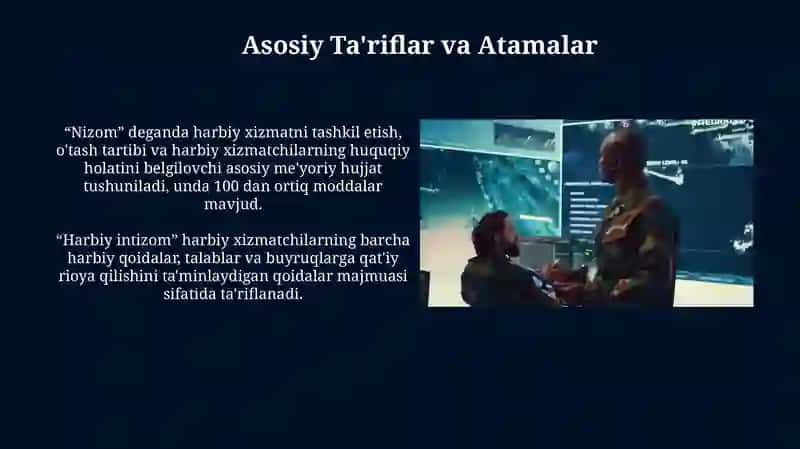 Asosiy Ta'riflar va Atamalar

“Nizom” deganda harbiy xizmatni tashkil etish, o'tash tartibi va harbiy xizmatchilarning huquqiy holatini belgilovchi asosiy me'yoriy hujjat tushuniladi, unda 100 dan ortiq moddalar mavjud.

“Harbiy intizom” harbiy xizmatchilarning barcha harbiy qoidalar, talablar va buyruqlarga qat'iy rioya qilishini ta'minlaydigan qoidalar majmuasi sifatida ta'riflanadi.